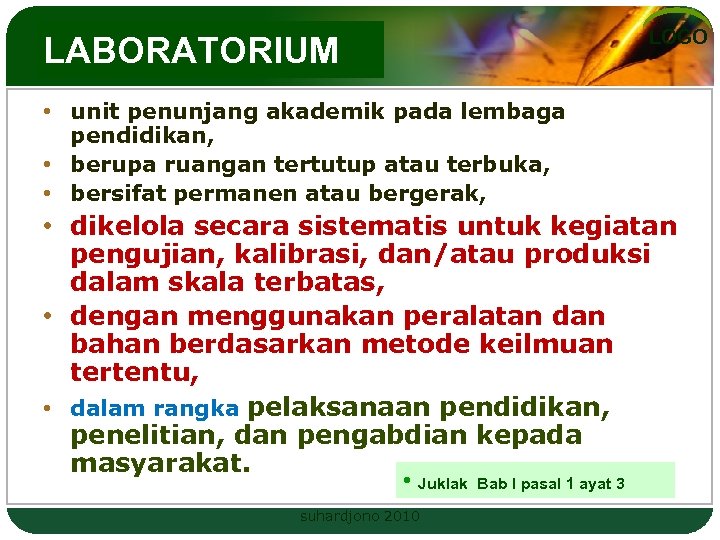 LABORATORIUM

LOGO

• unit penunjang akademik pada lembaga pendidikan,
• berupa ruangan tertutup atau terbuka,
• bersifat permanen atau bergerak,
• dikelola secara sistematis untuk kegiatan pengujian, kalibrasi, dan/atau produksi dalam skala terbatas,
• dengan menggunakan peralatan dan bahan berdasarkan metode keilmuan tertentu,
• dalam rangka pelaksanaan pendidikan, penelitian, dan pengabdian kepada masyarakat.

• Juklak Bab I pasal 1 ayat 3

suhardjono 2010